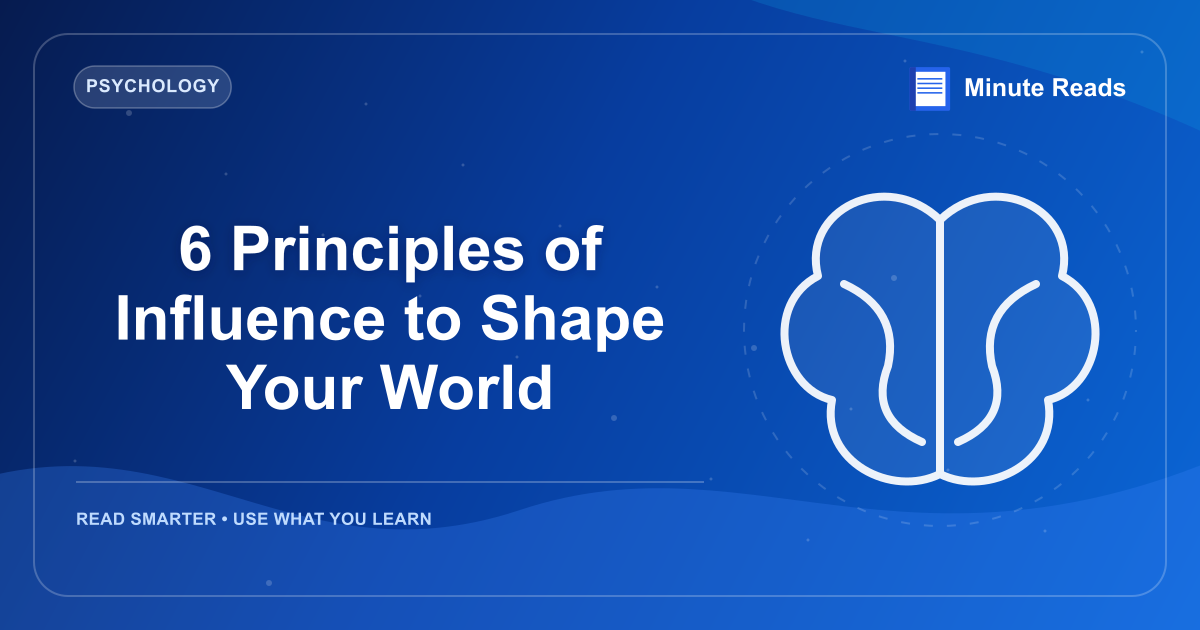 PSYCHOLOGY

Minute Reads

6 Principles of Influence to Shape Your World

READ SMARTER • USE WHAT YOU LEARN